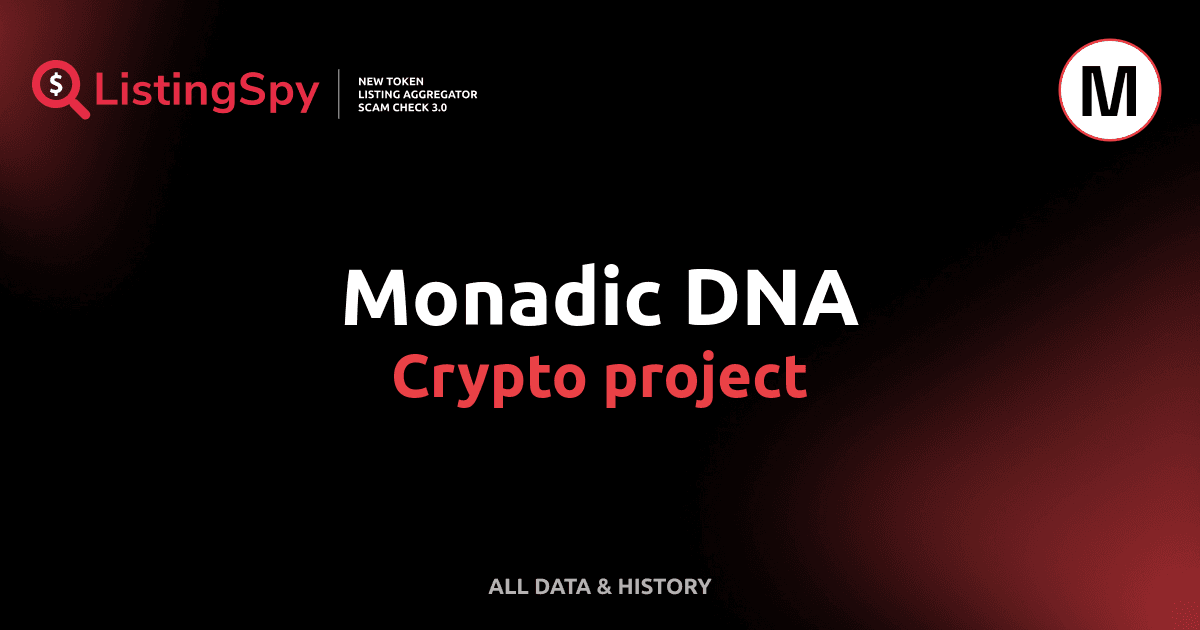 $ ListingSpy

NEW TOKEN
LISTING AGGREGATOR
SCAM CHECK 3.0

M

Monadic DNA
Crypto project

ALL DATA & HISTORY